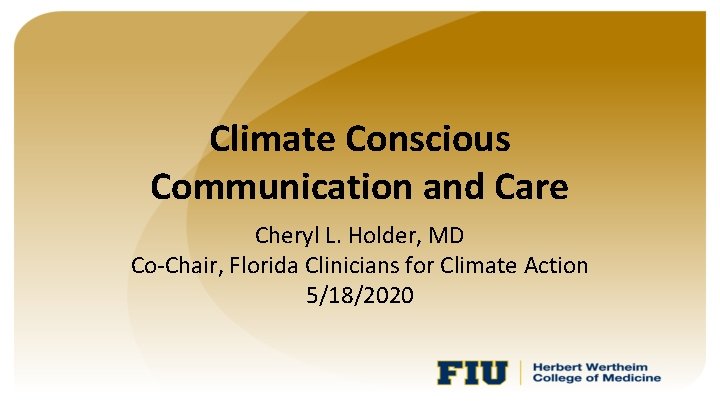 Climate Conscious Communication and Care

Cheryl L. Holder, MD
Co-Chair, Florida Clinicians for Climate Action
5/18/2020

FIU Herbert Wertheim College of Medicine